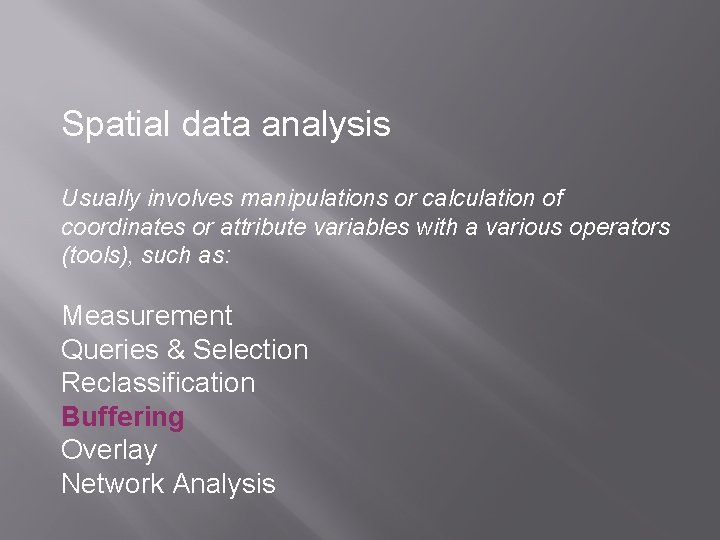 Spatial data analysis

Usually involves manipulations or calculation of coordinates or attribute variables with a various operators (tools), such as:

Measurement
Queries & Selection
Reclassification
Buffering
Overlay
Network Analysis